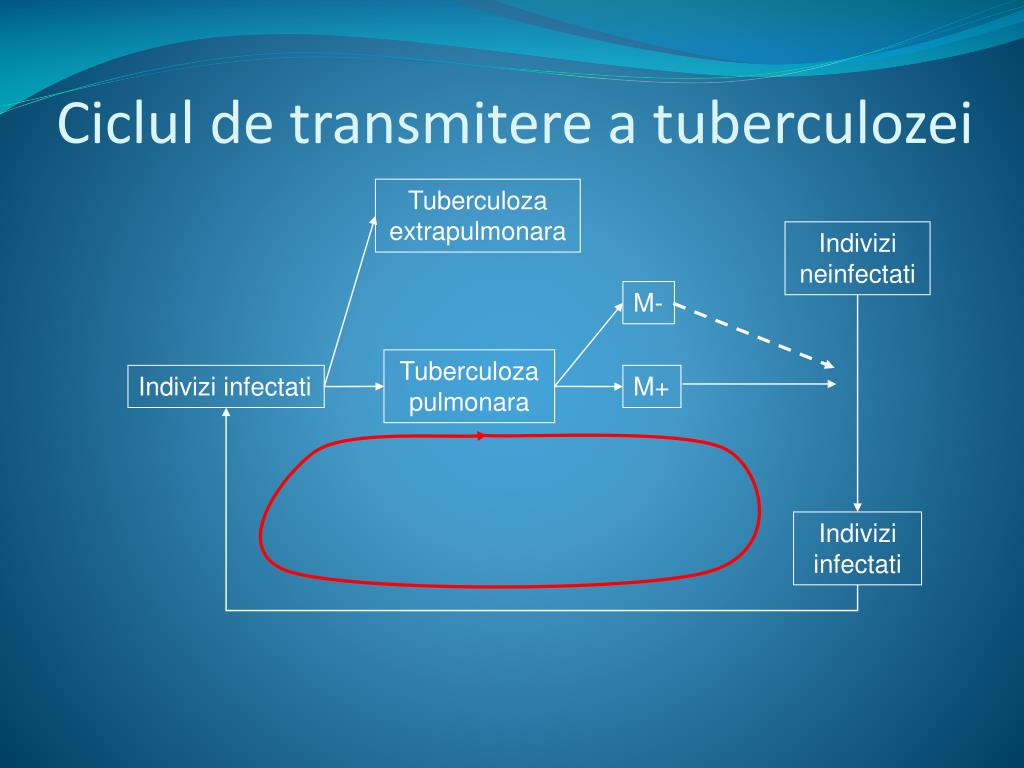 Ciclul de transmitere a tuberculozei

Tuberculoza extrapulmonara

Indivizi neinfectati

M-

Indivizi infectati

Tuberculoza pulmonara

M+

Indivizi infectati